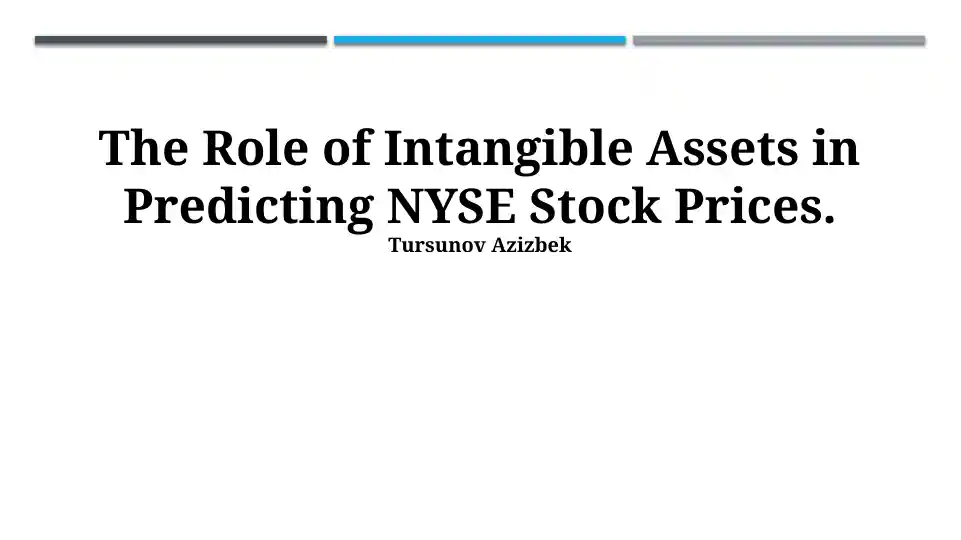 The Role of Intangible Assets in Predicting NYSE Stock Prices.
Tursunov Azizbek